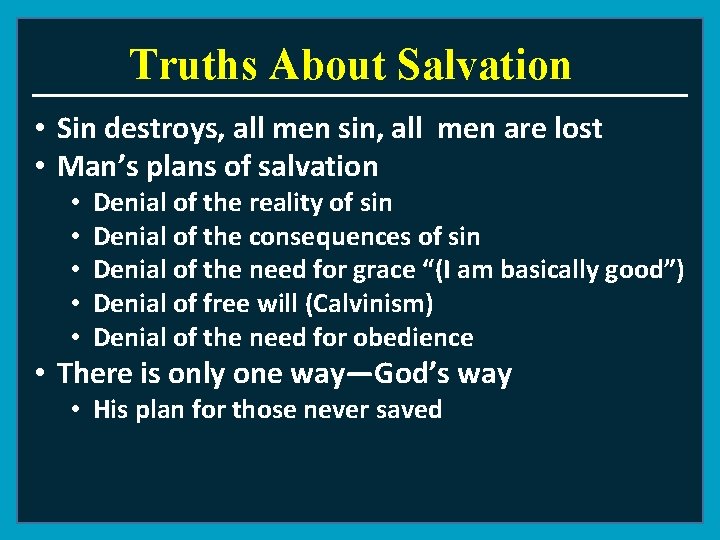 Truths About Salvation

• Sin destroys, all men sin, all men are lost
• Man's plans of salvation
  • Denial of the reality of sin
  • Denial of the consequences of sin
  • Denial of the need for grace "(I am basically good")
  • Denial of free will (Calvinism)
  • Denial of the need for obedience
• There is only one way—God's way
  • His plan for those never saved